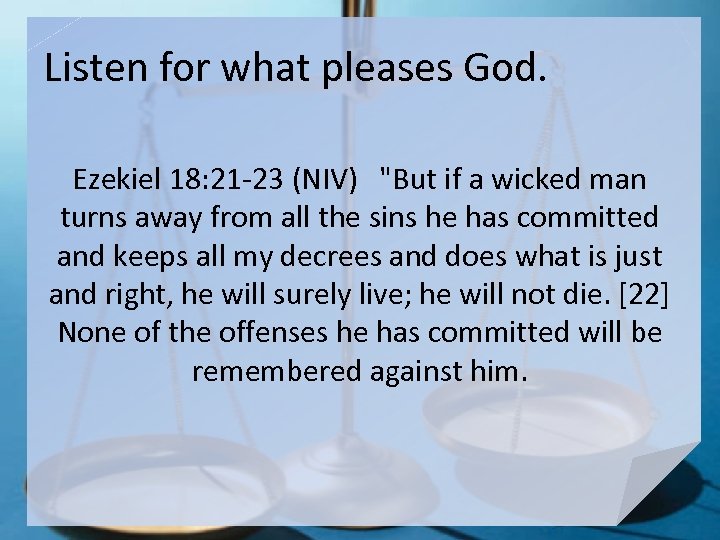 Listen for what pleases God.

Ezekiel 18:21-23 (NIV) "But if a wicked man turns away from all the sins he has committed and keeps all my decrees and does what is just and right, he will surely live; he will not die. [22] None of the offenses he has committed will be remembered against him.